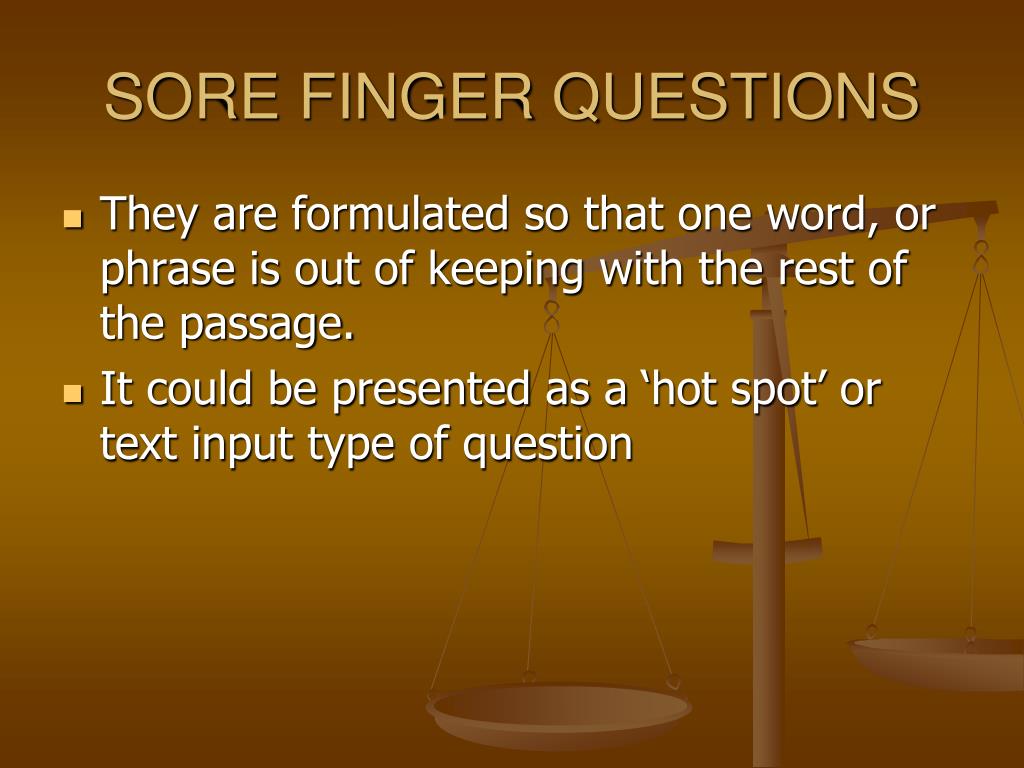 SORE FINGER QUESTIONS

- They are formulated so that one word, or phrase is out of keeping with the rest of the passage.
- It could be presented as a ‘hot spot’ or text input type of question